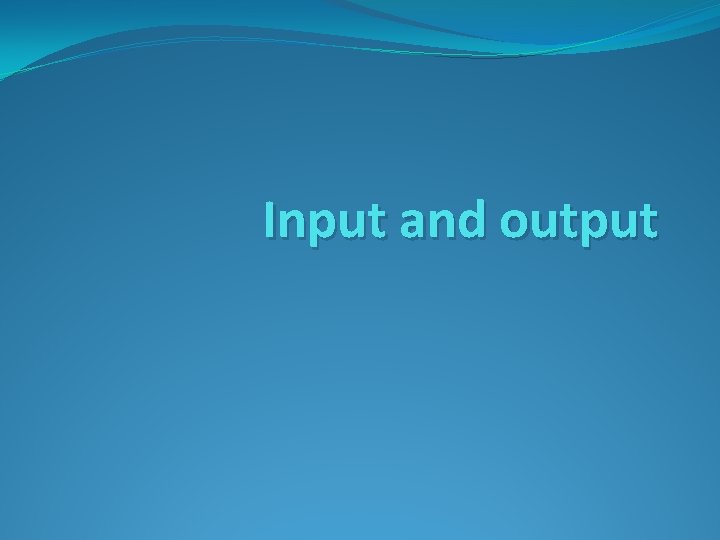 Input and output